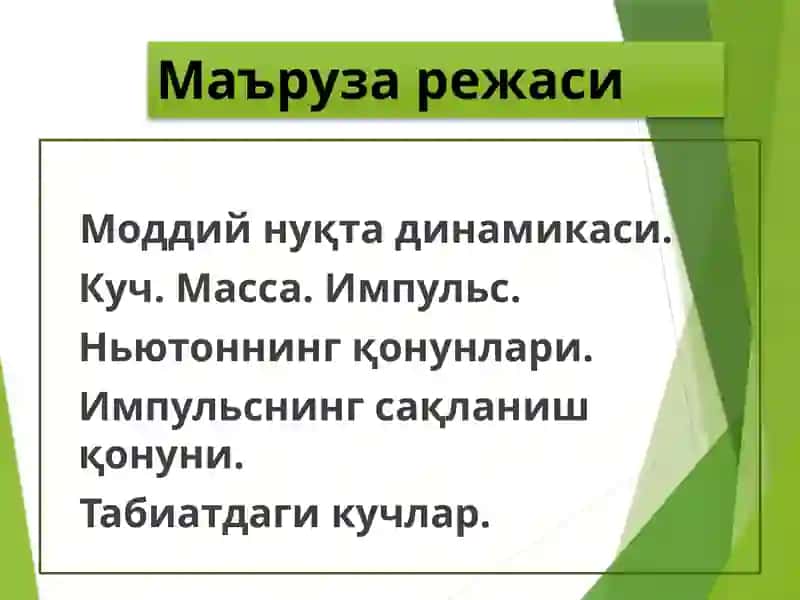 Маъруза режаси

Моддий нуқта динамикаси.

Куч. Масса. Импульс.

Ньютоннинг қонунлари.

Импульснинг сақланиш қонуни.

Табиатдаги кучлар.